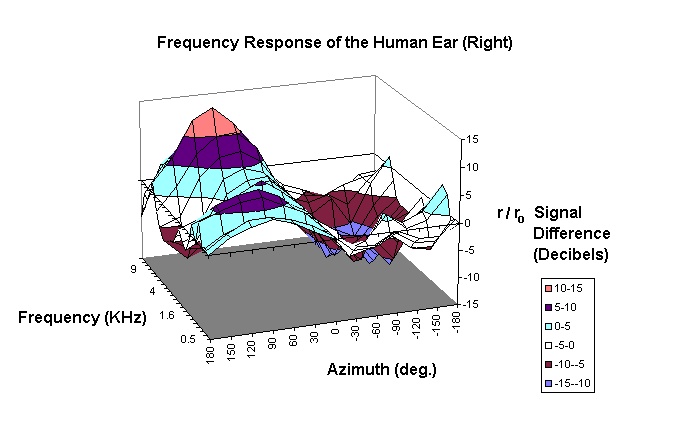 Frequency Response of the Human Ear (Right)

15
10
5
0
-5
-10
-15

$r / r_0$ Signal Difference (Decibels)

9
4
1.6
0.5

Frequency (KHz)

180
150
120
90
60
30
0
-30
-60
-90
-120
-150
-180

Azimuth (deg.)

10-15
5-10
0-5
-5-0
-10--5
-15--10